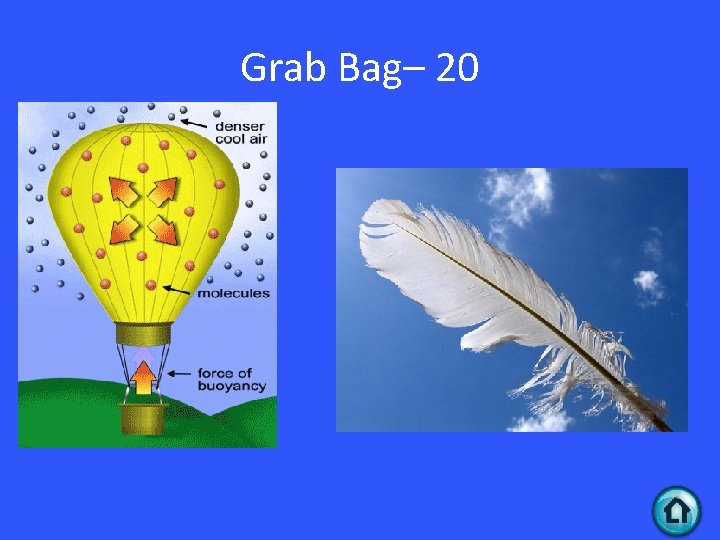 Grab Bag– 20

denser cool air

molecules

force of buoyancy